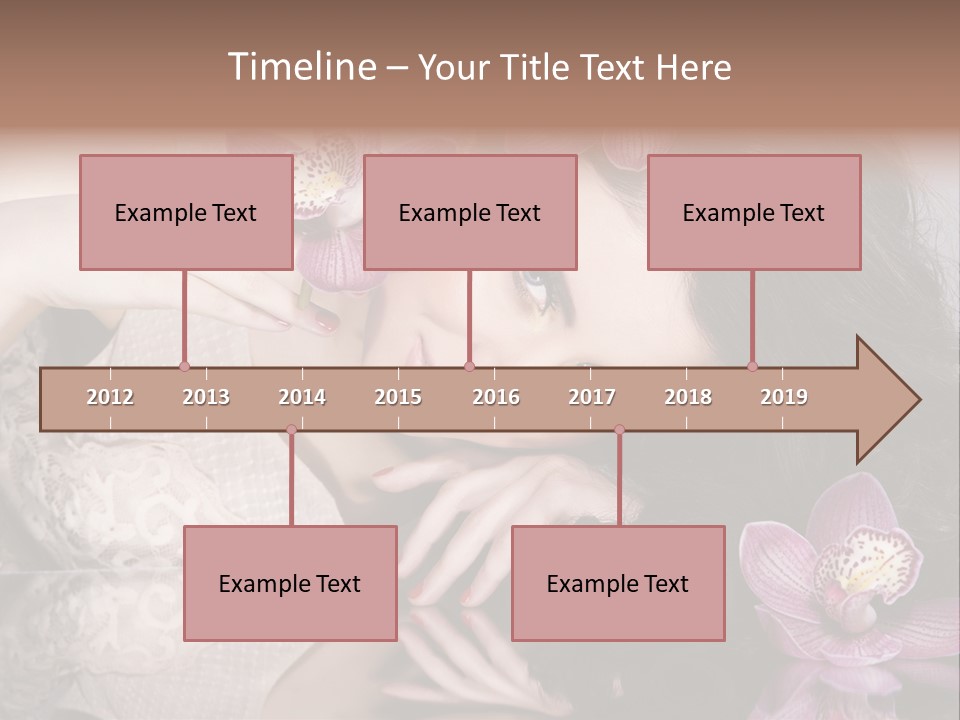 Timeline – Your Title Text Here

Example Text

Example Text

Example Text

2012 2013 2014 2015 2016 2017 2018 2019

Example Text

Example Text